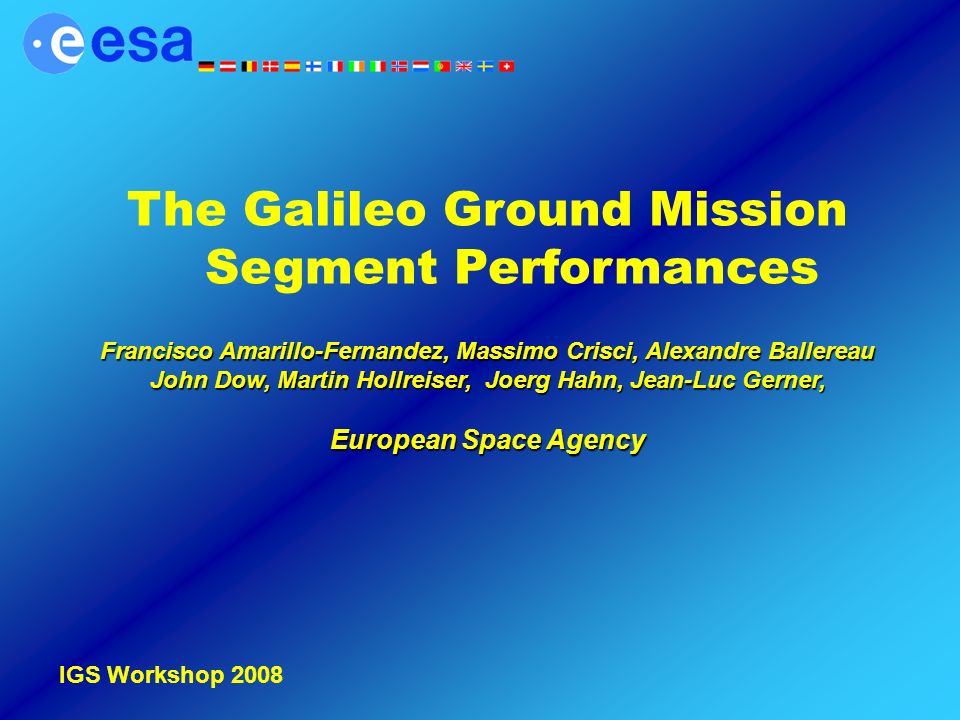 esa

The Galileo Ground Mission Segment Performances

Francisco Amarillo-Fernandez, Massimo Crisci, Alexandre Ballereau John Dow, Martin Hollreiser, Joerg Hahn, Jean-Luc Gerner,

European Space Agency

IGS Workshop 2008